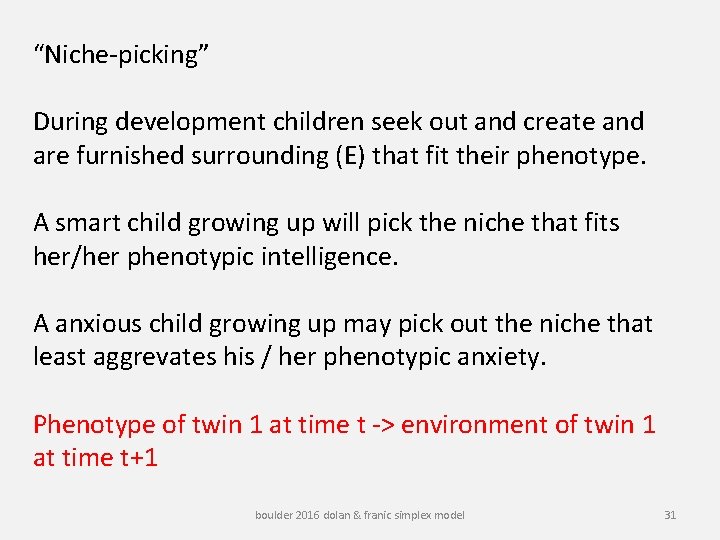 “Niche-picking”

During development children seek out and create and are furnished surrounding (E) that fit their phenotype.

A smart child growing up will pick the niche that fits her/her phenotypic intelligence.

A anxious child growing up may pick out the niche that least aggrevates his / her phenotypic anxiety.

Phenotype of twin 1 at time t -> environment of twin 1 at time t+1

boulder 2016 dolan & franic simplex model

31